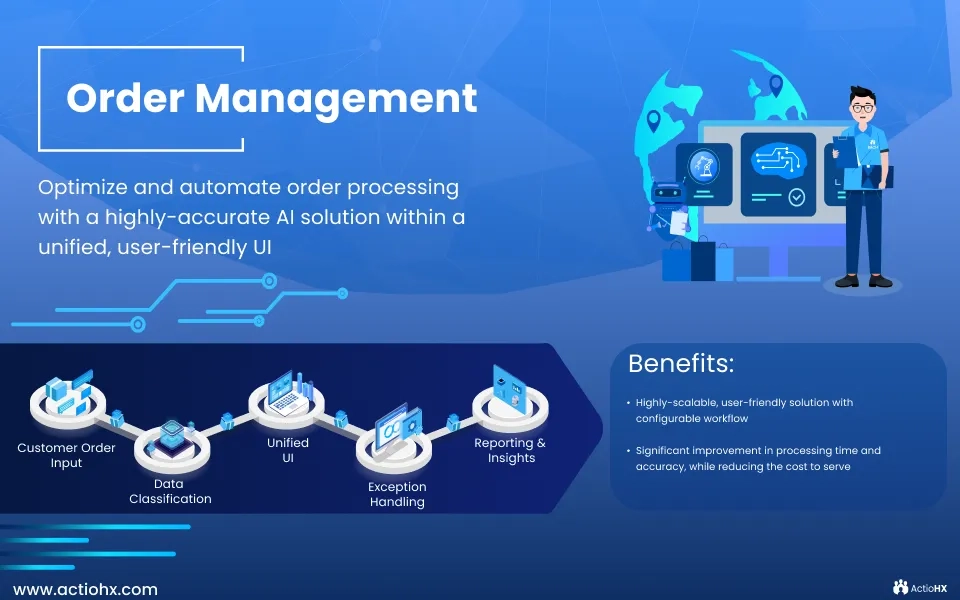 Order Management

Optimize and automate order processing with a highly-accurate AI solution within a unified, user-friendly UI

Customer Order Input

Data Classification

Unified UI

Exception Handling

Reporting & Insights

Benefits:

• Highly-scalable, user-friendly solution with configurable workflow

• Significant improvement in processing time and accuracy, while reducing the cost to serve

www.actiohx.com

ActioHX